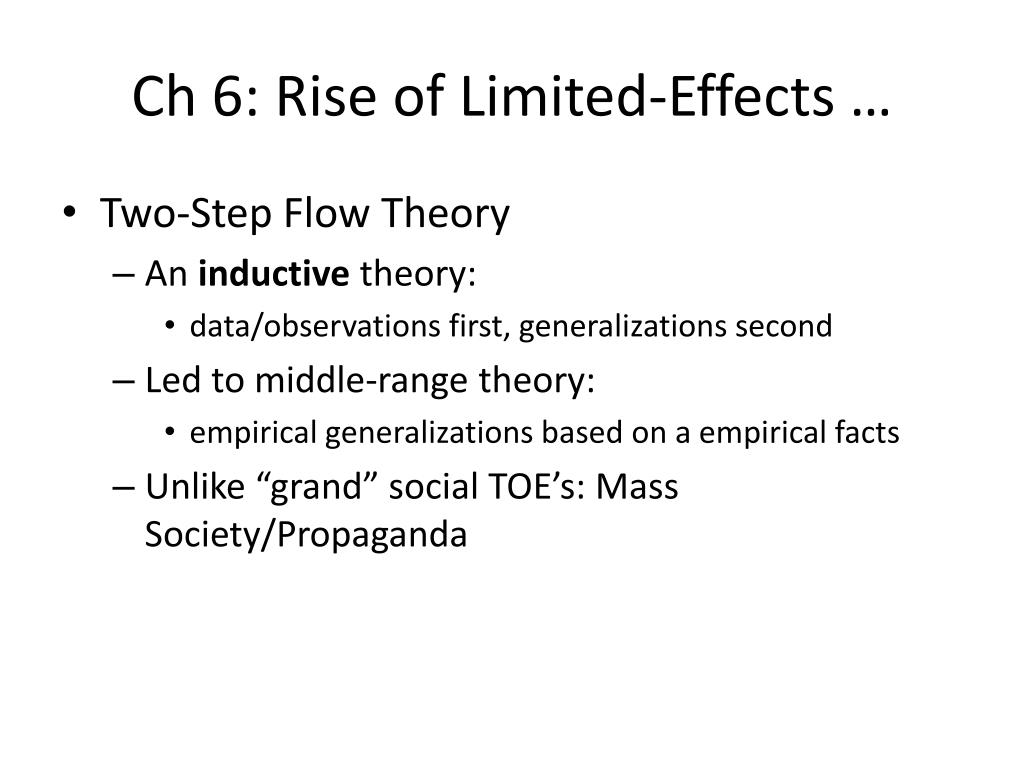 Ch 6: Rise of Limited-Effects …

• Two-Step Flow Theory
– An **inductive** theory:
• data/observations first, generalizations second
– Led to middle-range theory:
• empirical generalizations based on a empirical facts
– Unlike “grand” social TOE’s: Mass Society/Propaganda